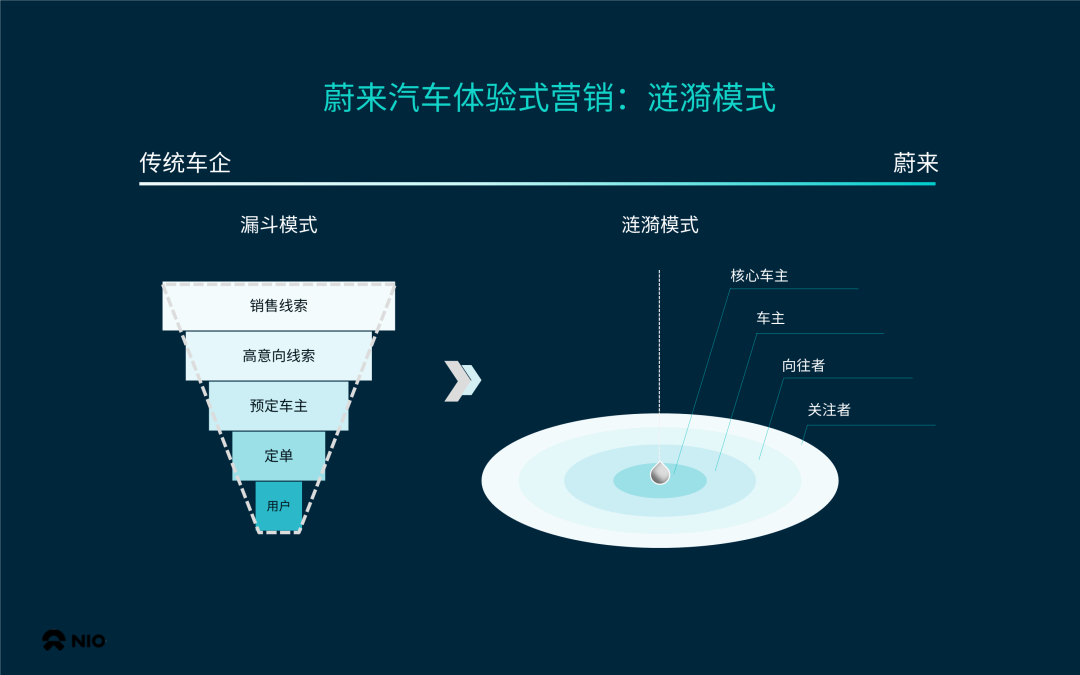 蔚来汽车体验式营销：涟漪模式

传统车企

蔚来

漏斗模式

销售线索

高意向线索

预定车主

定单

用户

涟漪模式

核心车主

车主

向往者

关注者

NIO